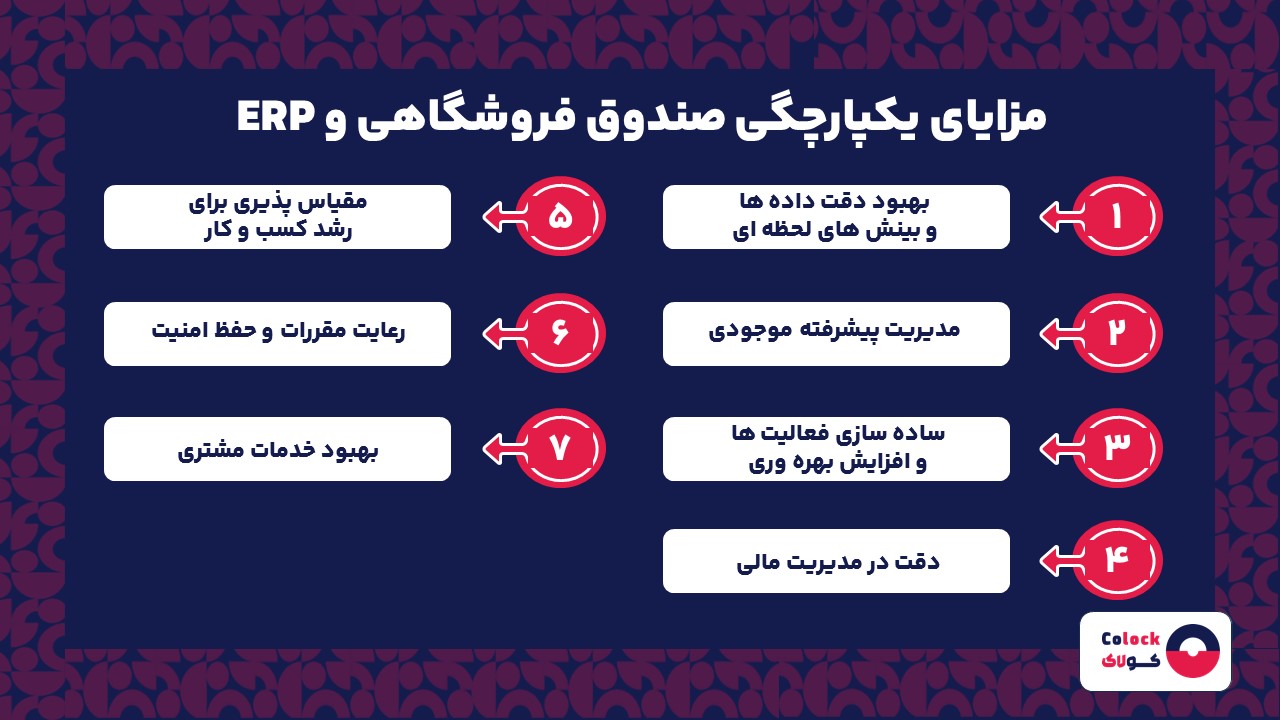 مزایای یکپارچگی صندوق فروشگاهی و ERP

۱
بهبود دقت داده ها
و بینش های لحظه ای

۲
مدیریت پیشرفته موجودی

۳
ساده سازی فعالیت ها
و افزایش بهره وری

۴
دقت در مدیریت مالی

۵
مقیاس پذیری برای
رشد کسب و کار

۶
رعایت مقررات و حفظ امنیت

۷
بهبود خدمات مشتری

Colock
کولاک